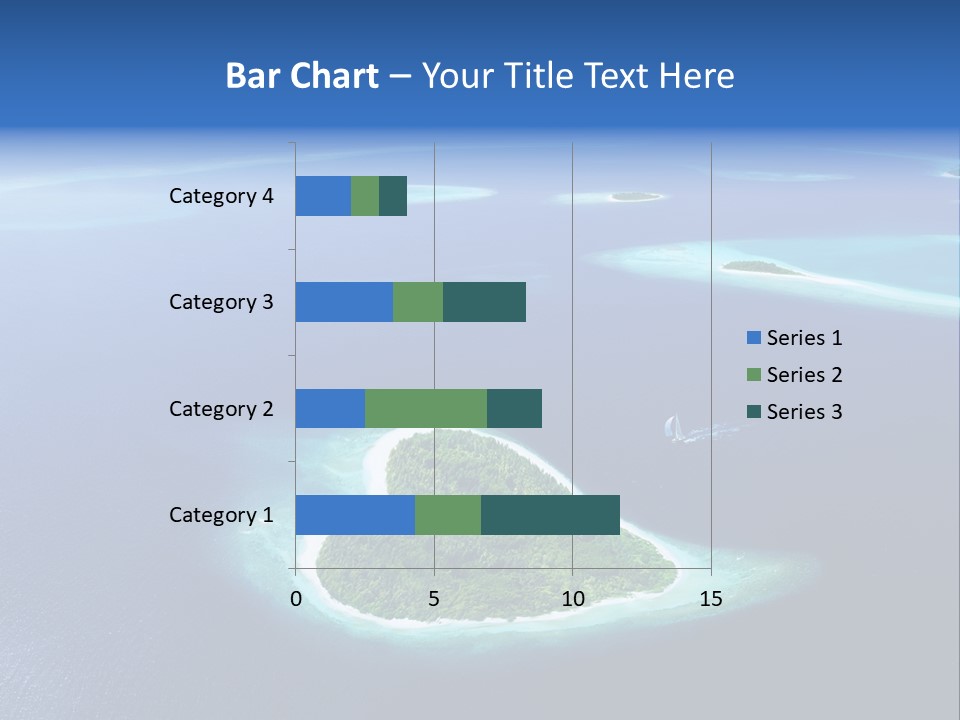 Bar Chart – Your Title Text Here

Category 4
Category 3
Category 2
Category 1

0
5
10
15

Series 1
Series 2
Series 3